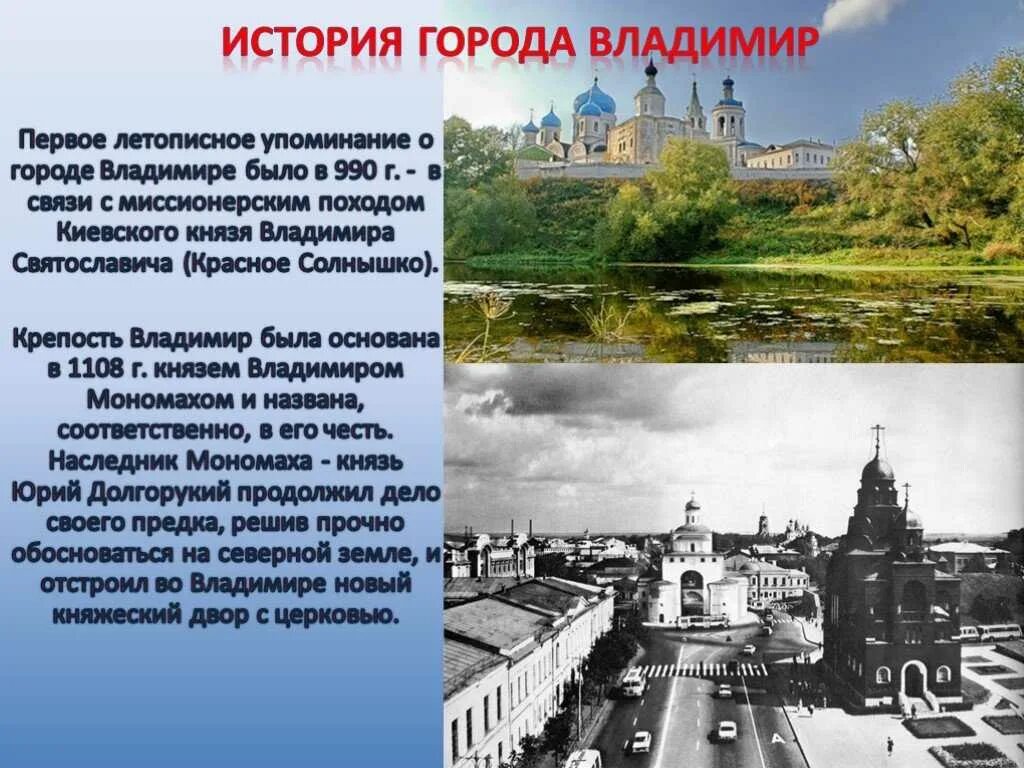 ИСТОРИЯ ГОРОДА ВЛАДИМИР

Первое летописное упоминание о городе Владимире было в 990 г. - в связи с миссионерским походом Киевского князя Владимира Святославича (Красное Солнышко).

Крепость Владимир была основана в 1108 г. князем Владимиром Мономахом и названа, соответственно, в его честь. Наследник Мономаха - князь Юрий Долгорукий продолжил дело своего предка, решив прочно обосноваться на северной земле, и отстроил во Владимире новый княжеский двор с церковью.